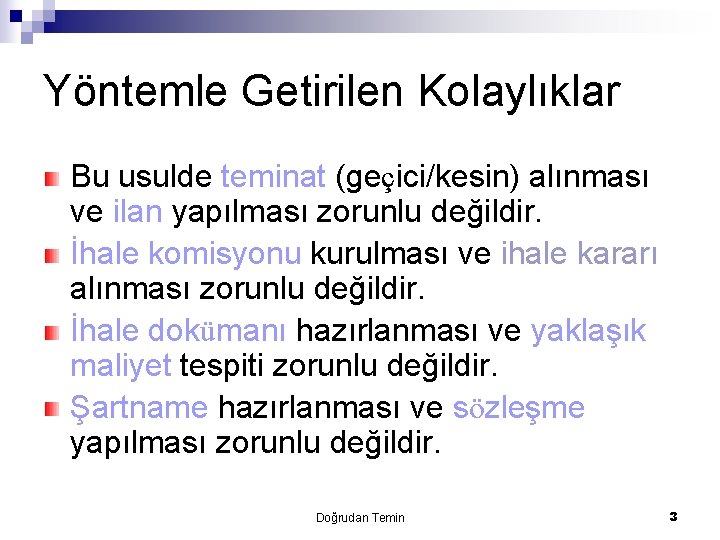 Yöntemle Getirilen Kolaylıklar

Bu usulde teminat (geçici/kesin) alınması ve ilan yapılması zorunlu değildir.

İhale komisyonu kurulması ve ihale kararı alınması zorunlu değildir.

İhale dokümanı hazırlanması ve yaklaşık maliyet tespiti zorunlu değildir.

Şartname hazırlanması ve sözleşme yapılması zorunlu değildir.

Doğrudan Temin

3